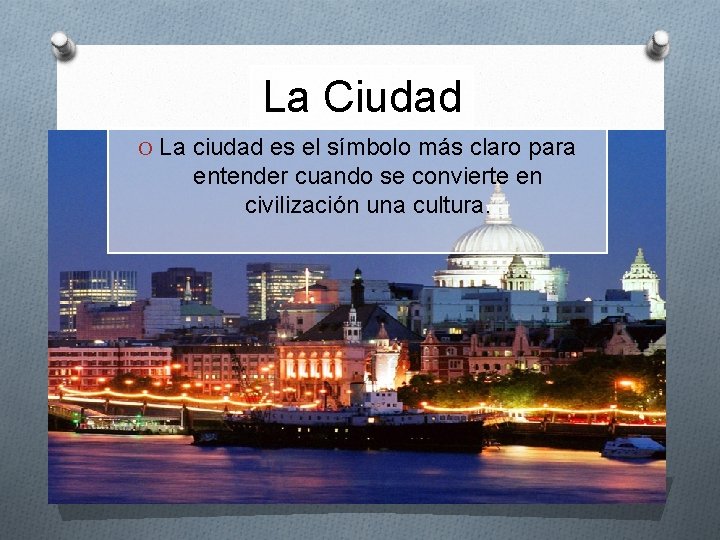 La Ciudad

O La ciudad es el símbolo más claro para entender cuando se convierte en civilización una cultura.